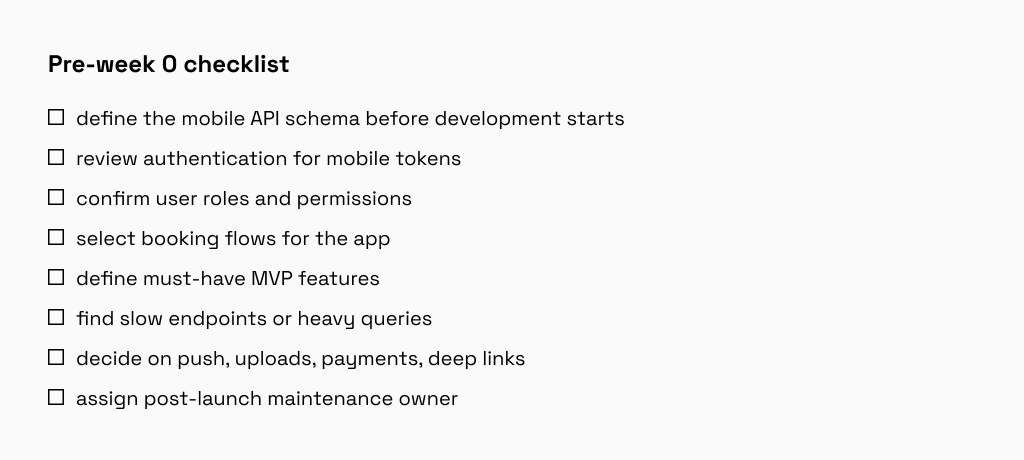 Pre-week 0 checklist

☐ define the mobile API schema before development starts
☐ review authentication for mobile tokens
☐ confirm user roles and permissions
☐ select booking flows for the app
☐ define must-have MVP features
☐ find slow endpoints or heavy queries
☐ decide on push, uploads, payments, deep links
☐ assign post-launch maintenance owner